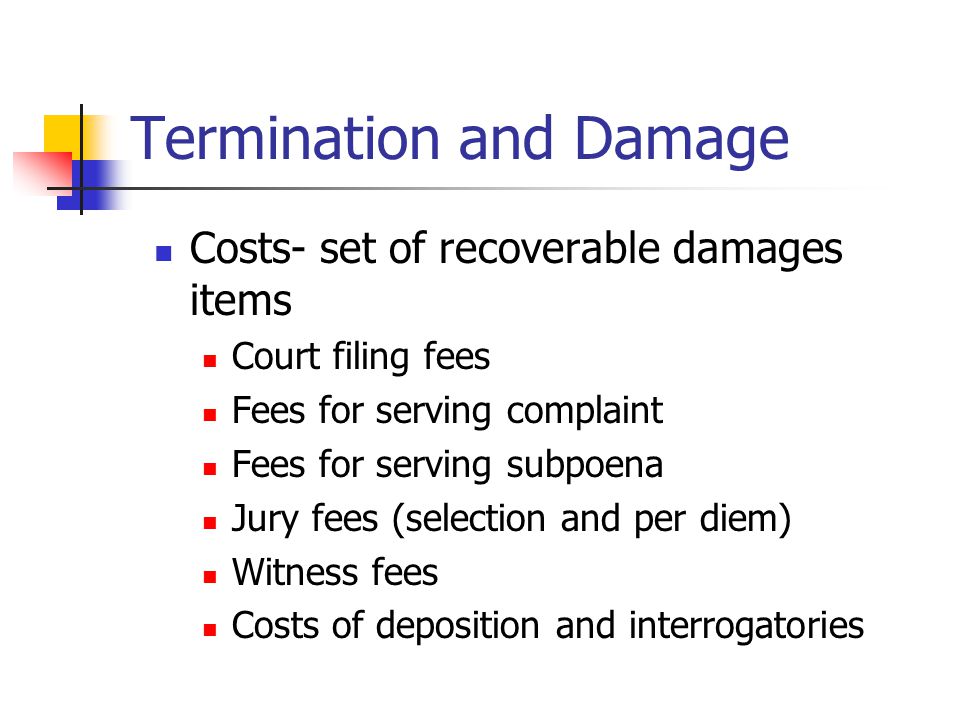 Termination and Damage

- Costs- set of recoverable damages items
  - Court filing fees
  - Fees for serving complaint
  - Fees for serving subpoena
  - Jury fees (selection and per diem)
  - Witness fees
  - Costs of deposition and interrogatories